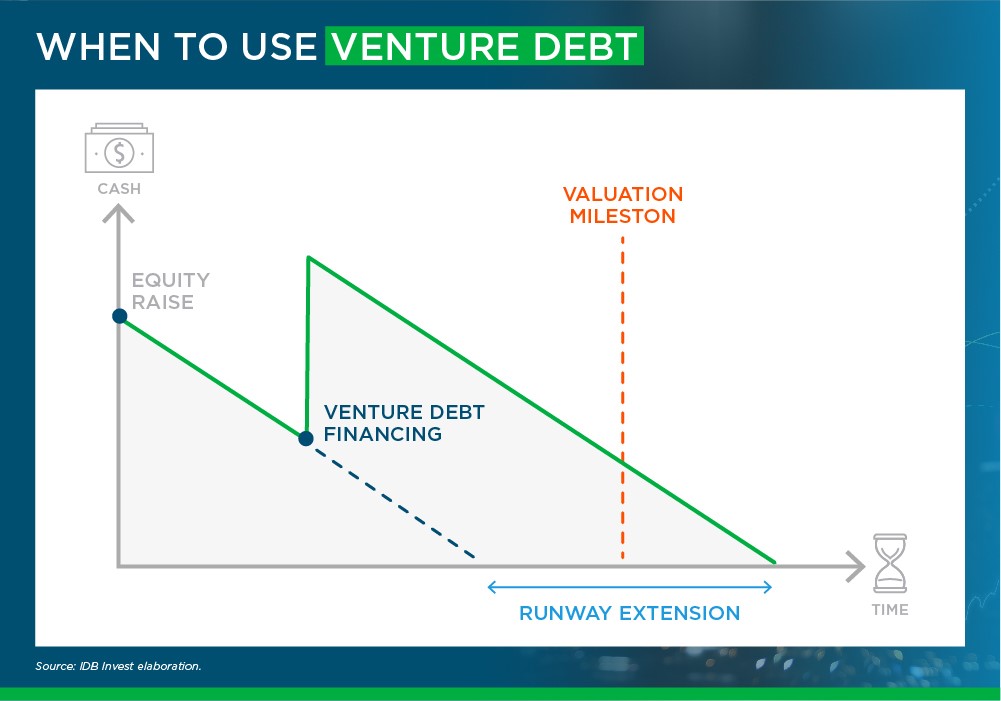 WHEN TO USE VENTURE DEBT

CASH

EQUITY RAISE

VALUATION MILESTON

VENTURE DEBT FINANCING

RUNWAY EXTENSION

TIME

Source: IDB Invest elaboration.